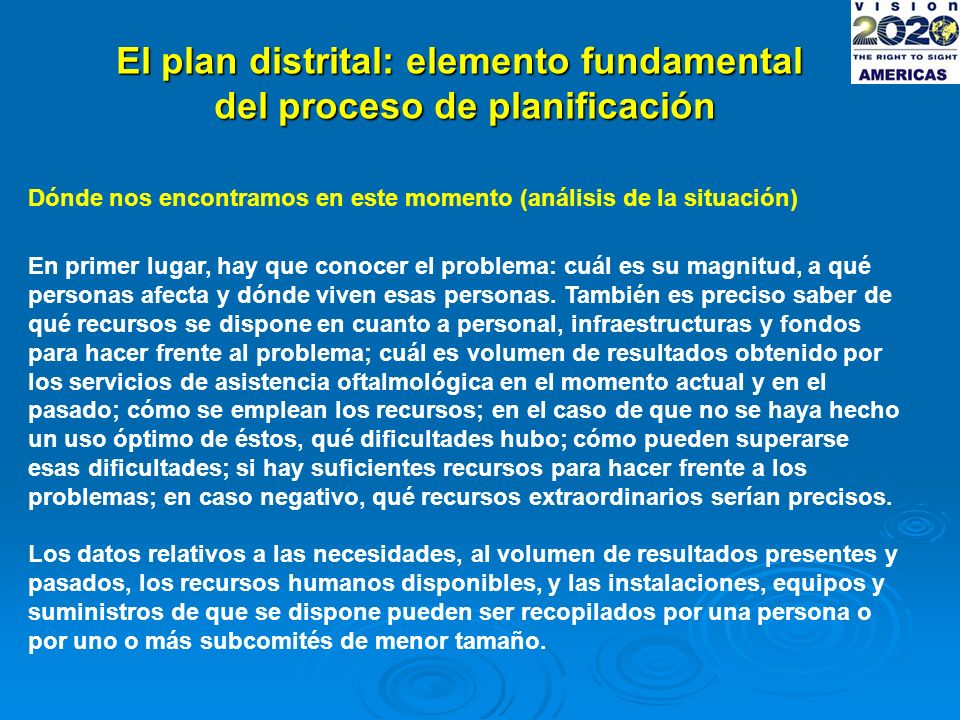 VISION 2020
THE RIGHT TO SIGHT
AMERICAS

El plan distrital: elemento fundamental del proceso de planificación

Dónde nos encontramos en este momento (análisis de la situación)

En primer lugar, hay que conocer el problema: cuál es su magnitud, a qué personas afecta y dónde viven esas personas. También es preciso saber de qué recursos se dispone en cuanto a personal, infraestructuras y fondos para hacer frente al problema; cuál es volumen de resultados obtenido por los servicios de asistencia oftalmológica en el momento actual y en el pasado; cómo se emplean los recursos; en el caso de que no se haya hecho un uso óptimo de éstos, qué dificultades hubo; cómo pueden superarse esas dificultades; si hay suficientes recursos para hacer frente a los problemas; en caso negativo, qué recursos extraordinarios serían precisos.

Los datos relativos a las necesidades, al volumen de resultados presentes y pasados, los recursos humanos disponibles, y las instalaciones, equipos y suministros de que se dispone pueden ser recopilados por una persona o por uno o más subcomités de menor tamaño.